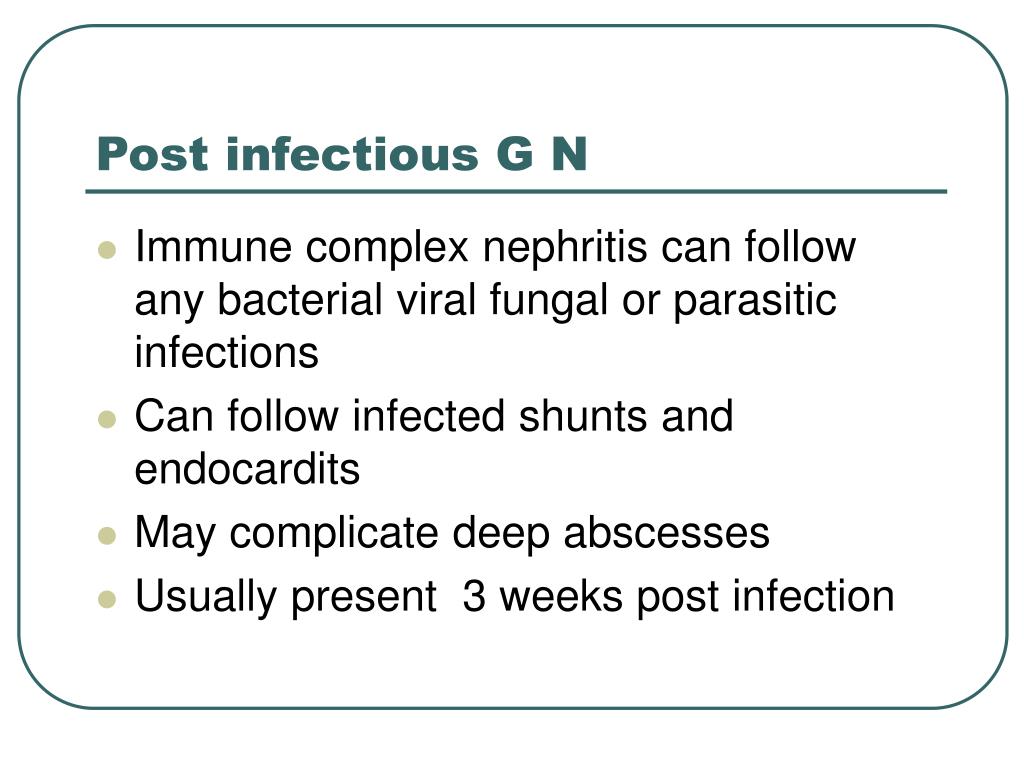 Post infectious G N

- Immune complex nephritis can follow any bacterial viral fungal or parasitic infections
- Can follow infected shunts and endocardits
- May complicate deep abscesses
- Usually present 3 weeks post infection